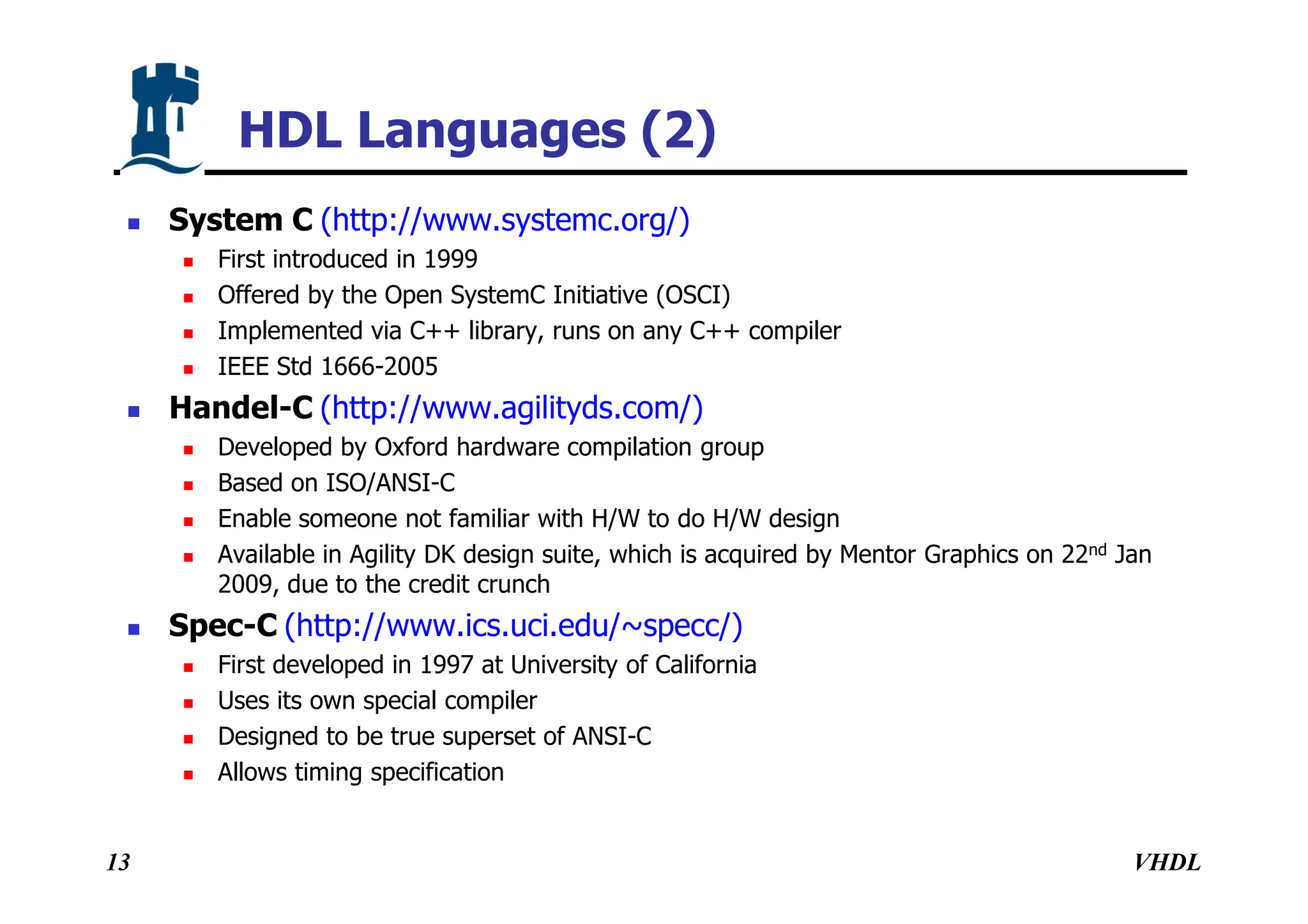 HDL Languages (2)

- System C (http://www.systemc.org/)
  - First introduced in 1999
  - Offered by the Open SystemC Initiative (OSCI)
  - Implemented via C++ library, runs on any C++ compiler
  - IEEE Std 1666-2005
- Handel-C (http://www.agilityds.com/)
  - Developed by Oxford hardware compilation group
  - Based on ISO/ANSI-C
  - Enable someone not familiar with H/W to do H/W design
  - Available in Agility DK design suite, which is acquired by Mentor Graphics on 22$^{nd}$ Jan 2009, due to the credit crunch
- Spec-C (http://www.ics.uci.edu/~specc/)
  - First developed in 1997 at University of California
  - Uses its own special compiler
  - Designed to be true superset of ANSI-C
  - Allows timing specification

13

VHDL